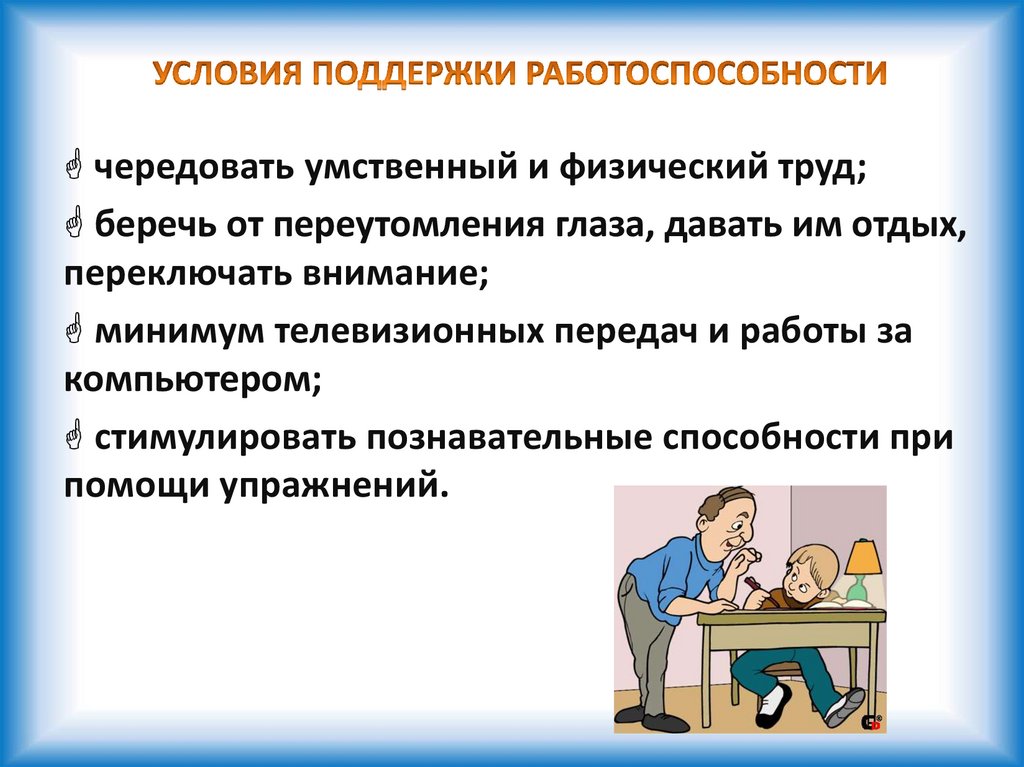 УСЛОВИЯ ПОДДЕРЖКИ РАБОТОСПОСОБНОСТИ

☝ чередовать умственный и физический труд;

☝ беречь от переутомления глаза, давать им отдых, переключать внимание;

☝ минимум телевизионных передач и работы за компьютером;

☝ стимулировать познавательные способности при помощи упражнений.